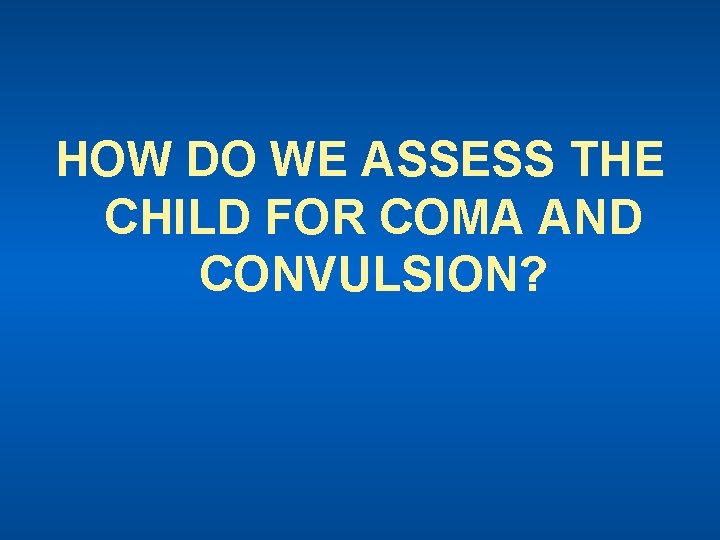 HOW DO WE ASSESS THE CHILD FOR COMA AND CONVULSION?